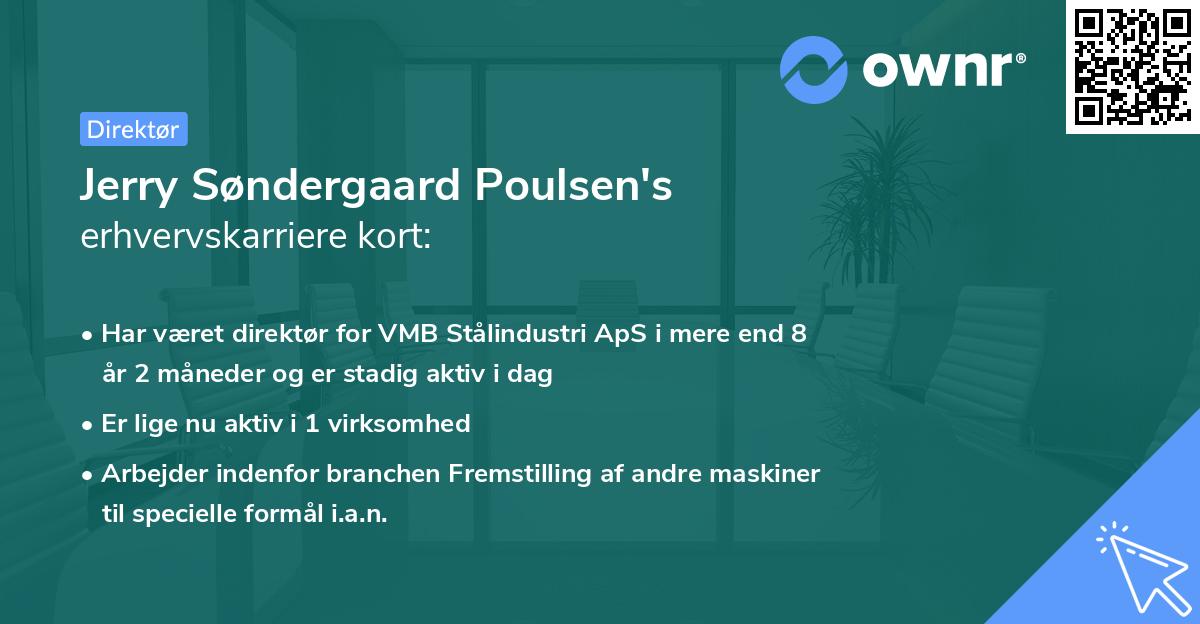 ownr®

Direktør

Jerry Søndergaard Poulsen's
erhvervskarriere kort:

• Har været direktør for VMB Stålindustri ApS i mere end 8 år 2 måneder og er stadig aktiv i dag
• Er lige nu aktiv i 1 virksomhed
• Arbejder indenfor branchen Fremstilling af andre maskiner til specielle formål i.a.n.